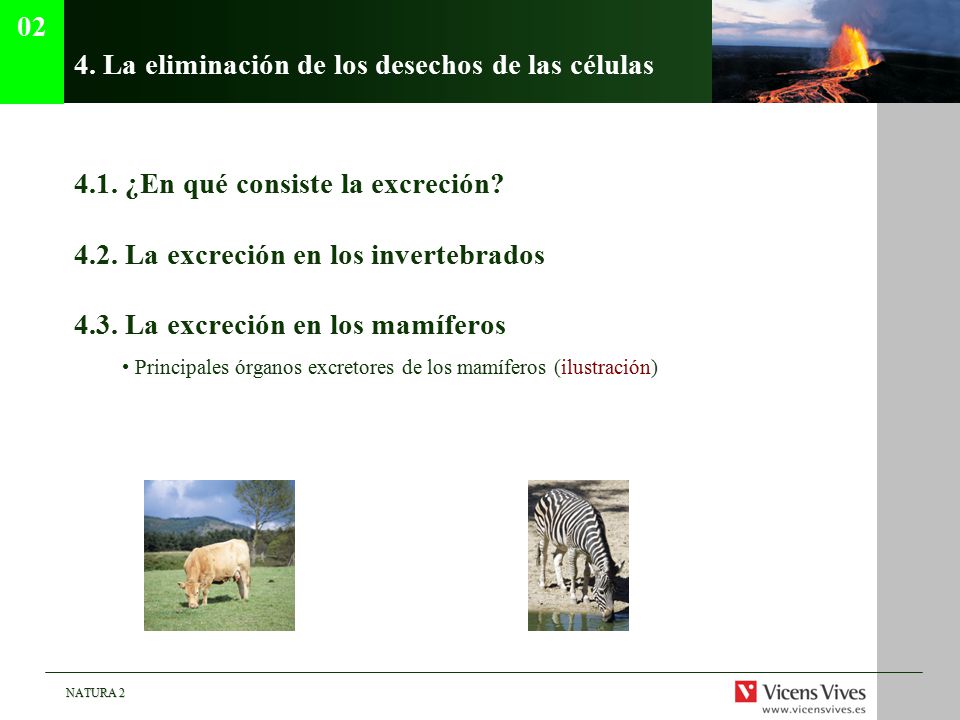 02

4. La eliminación de los desechos de las células

4.1. ¿En qué consiste la excreción?

4.2. La excreción en los invertebrados

4.3. La excreción en los mamíferos

• Principales órganos excretores de los mamíferos (ilustración)

NATURA 2

Vicens Vives
www.vicensvives.es